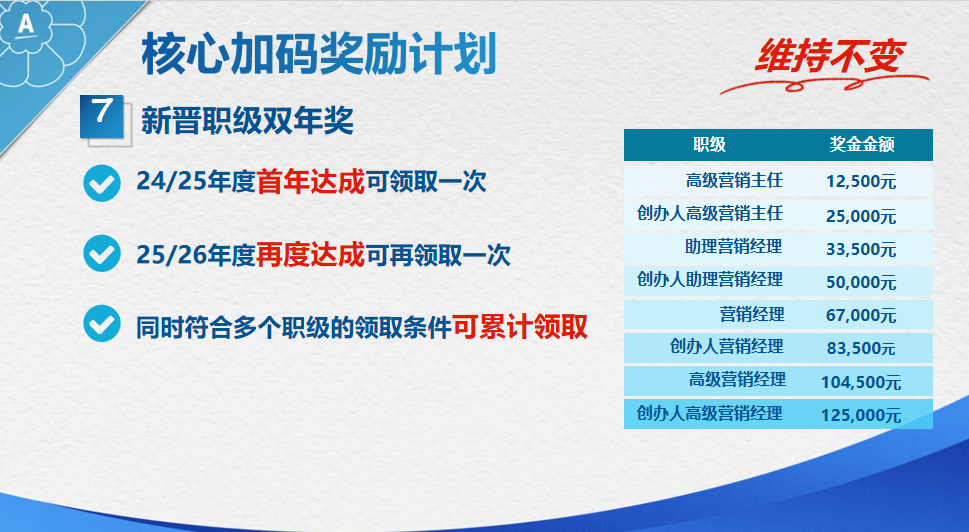 A

核心加码奖励计划

维持不变

7 新晋职级双年奖

24/25年度首年达成可领取一次

25/26年度再度达成可再领取一次

同时符合多个职级的领取条件可累计领取

| 职级 | 奖金金额 |
|---|---|
| 高级营销主任 | 12,500元 |
| 创办人高级营销主任 | 25,000元 |
| 助理营销经理 | 33,500元 |
| 创办人助理营销经理 | 50,000元 |
| 营销经理 | 67,000元 |
| 创办人营销经理 | 83,500元 |
| 高级营销经理 | 104,500元 |
| 创办人高级营销经理 | 125,000元 |